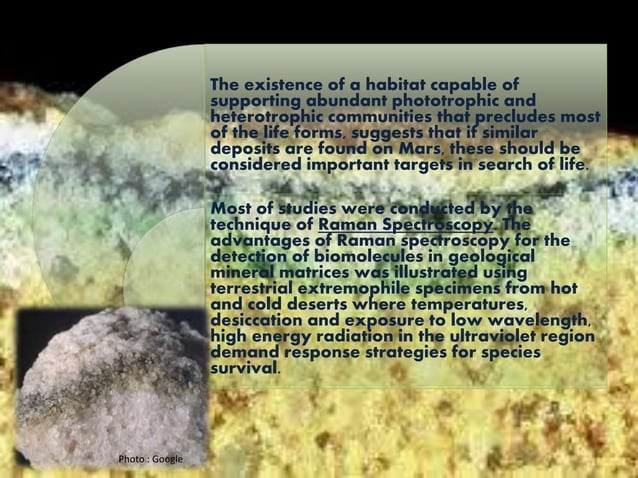 The existence of a habitat capable of supporting abundant phototrophic and heterotrophic communities that precludes most of the life forms, suggests that if similar deposits are found on Mars, these should be considered important targets in search of life.

Most of studies were conducted by the technique of Raman Spectroscopy. The advantages of Raman spectroscopy for the detection of biomolecules in geological mineral matrices was illustrated using terrestrial extremophile specimens from hot and cold deserts where temperatures, desiccation and exposure to low wavelength, high energy radiation in the ultraviolet region demand response strategies for species survival.

Photo : Google